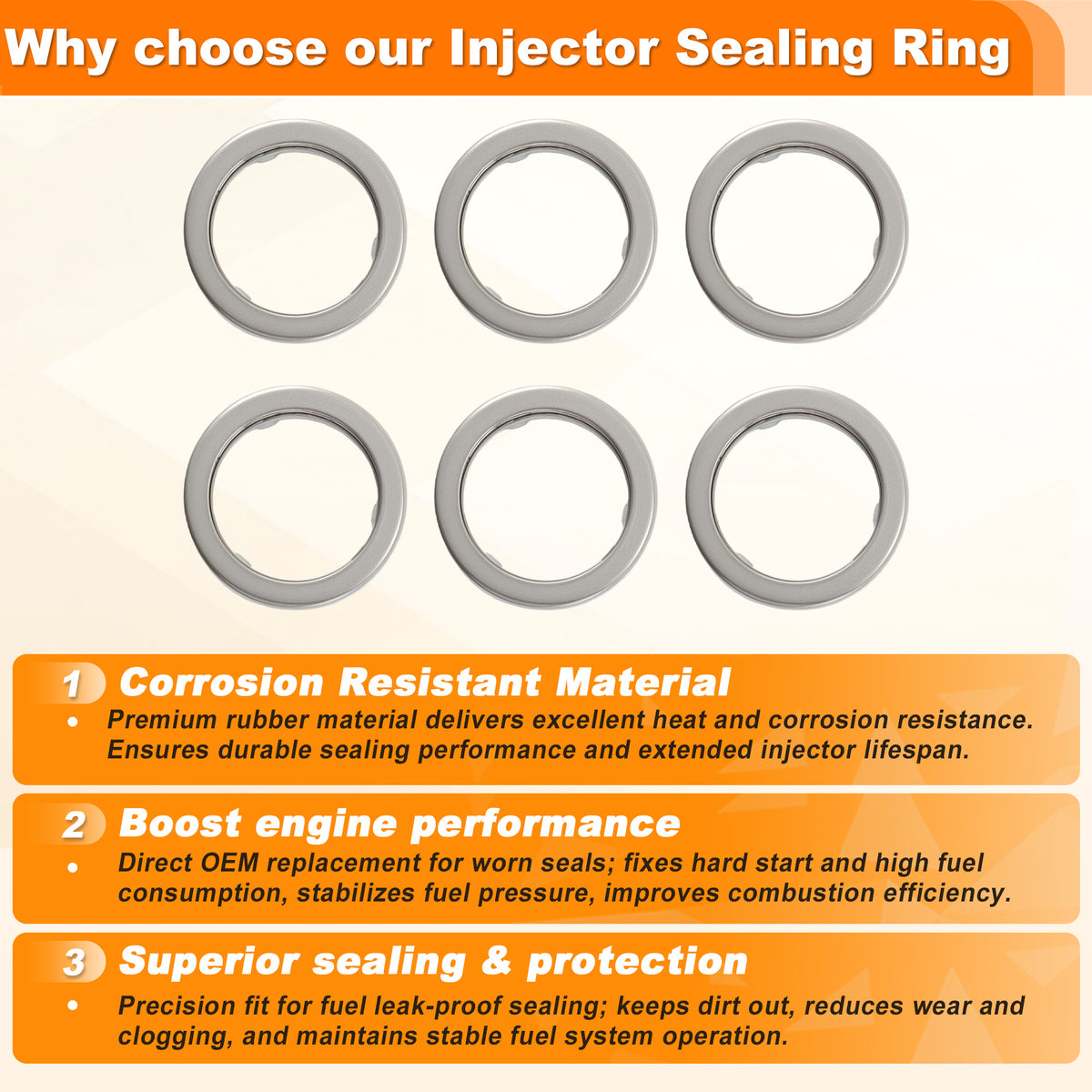 Why choose our Injector Sealing Ring

1 Corrosion Resistant Material

• Premium rubber material delivers excellent heat and corrosion resistance. Ensures durable sealing performance and extended injector lifespan.

2 Boost engine performance

• Direct OEM replacement for worn seals; fixes hard start and high fuel consumption, stabilizes fuel pressure, improves combustion efficiency.

3 Superior sealing & protection

• Precision fit for fuel leak-proof sealing; keeps dirt out, reduces wear and clogging, and maintains stable fuel system operation.